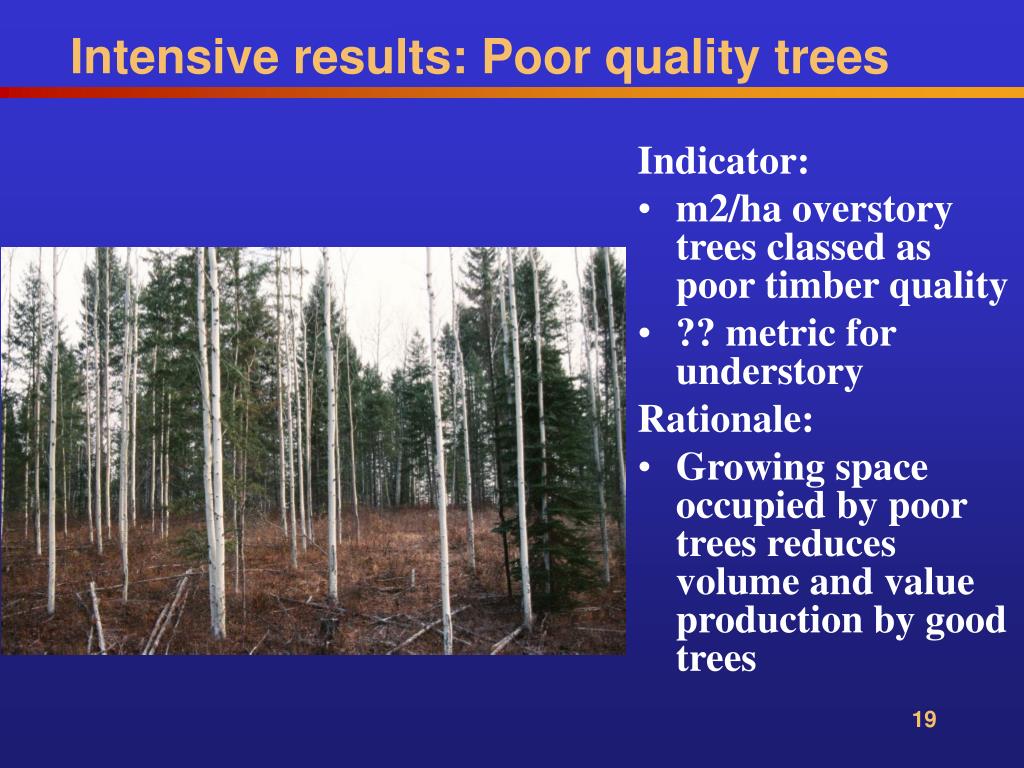 Intensive results: Poor quality trees

Indicator:
• m2/ha overstory trees classed as poor timber quality
• ?? metric for understory

Rationale:
• Growing space occupied by poor trees reduces volume and value production by good trees

19